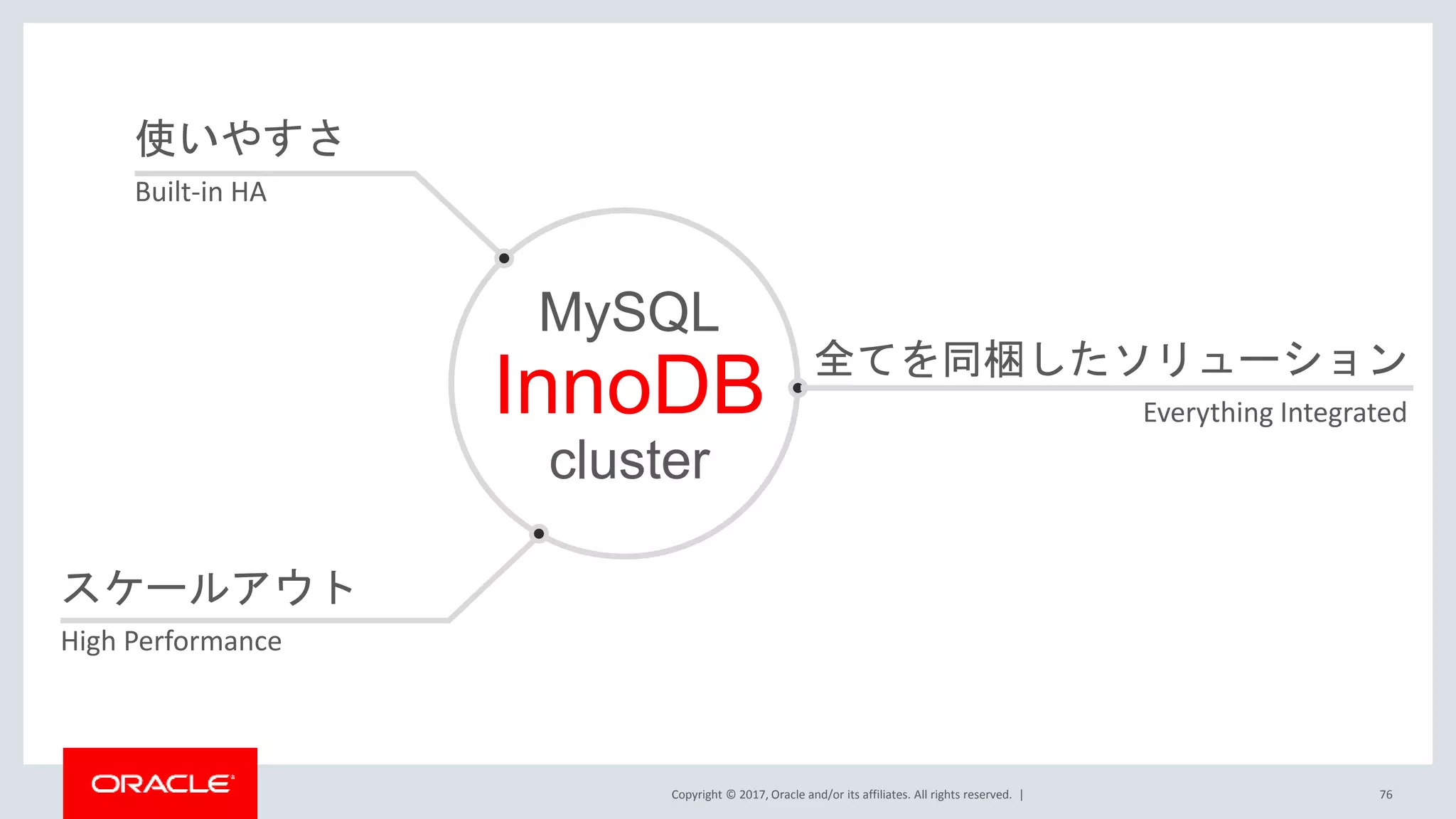 使いやすさ
Built-in HA

MySQL
InnoDB
cluster

全てを同梱したソリューション
Everything Integrated

スケールアウト
High Performance

ORACLE

Copyright © 2017, Oracle and/or its affiliates. All rights reserved. |

76